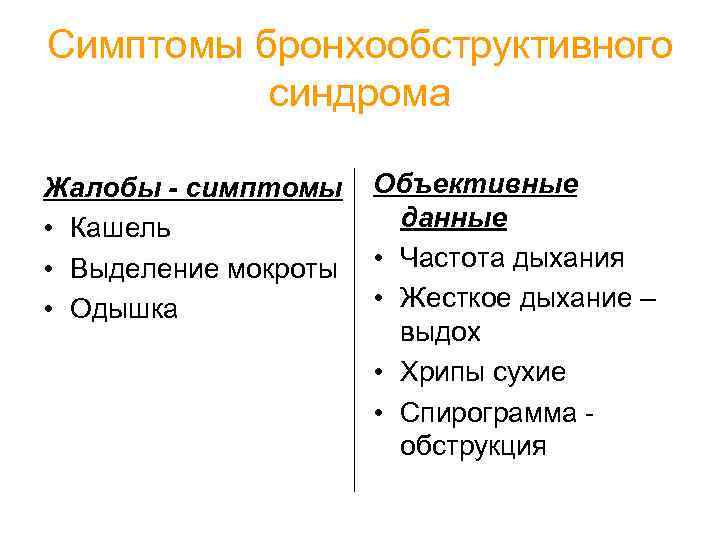 Симптомы бронхообструктивного синдрома

Жалобы - симптомы
• Кашель
• Выделение мокроты
• Одышка

Объективные данные
• Частота дыхания
• Жесткое дыхание – выдох
• Хрипы сухие
• Спирограмма - обструкция